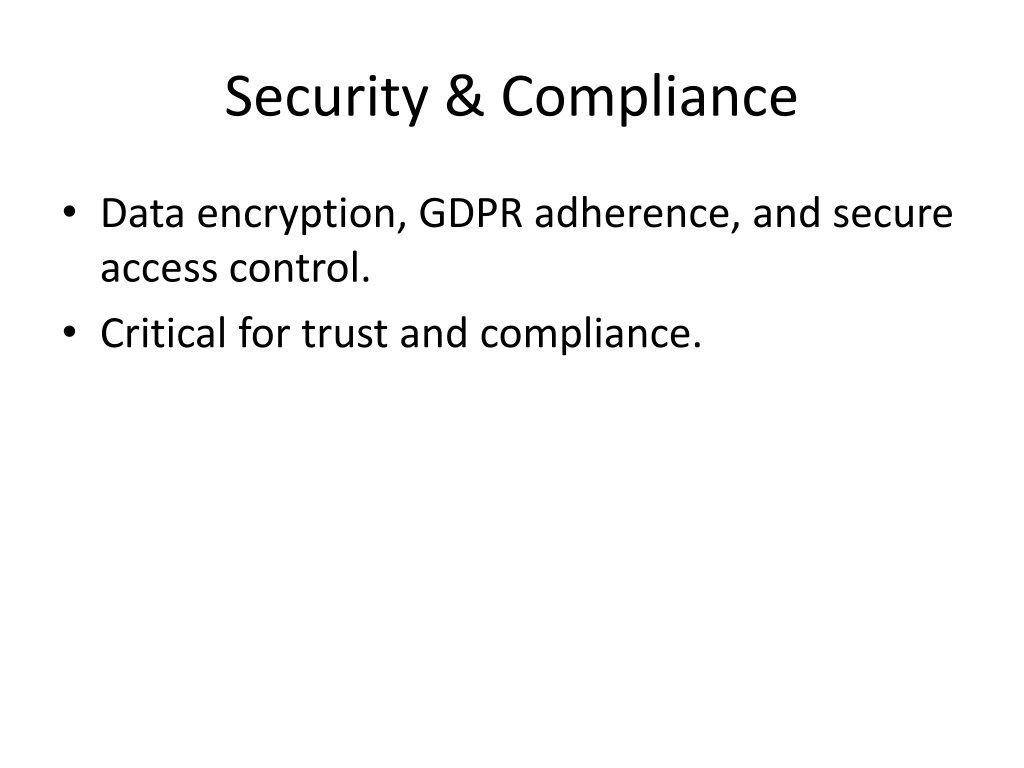 Security & Compliance

• Data encryption, GDPR adherence, and secure access control.
• Critical for trust and compliance.